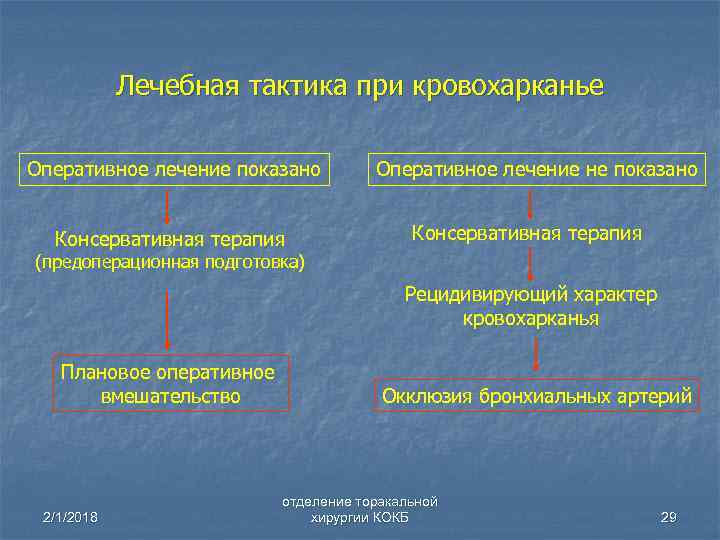 Лечебная тактика при кровохарканье

Оперативное лечение показано

Консервативная терапия (предоперационная подготовка)

Плановое оперативное вмешательство

Оперативное лечение не показано

Консервативная терапия

Рецидивирующий характер кровохарканья

Окклюзия бронхиальных артерий

2/1/2018

отделение торакальной хирургии КОКБ

29